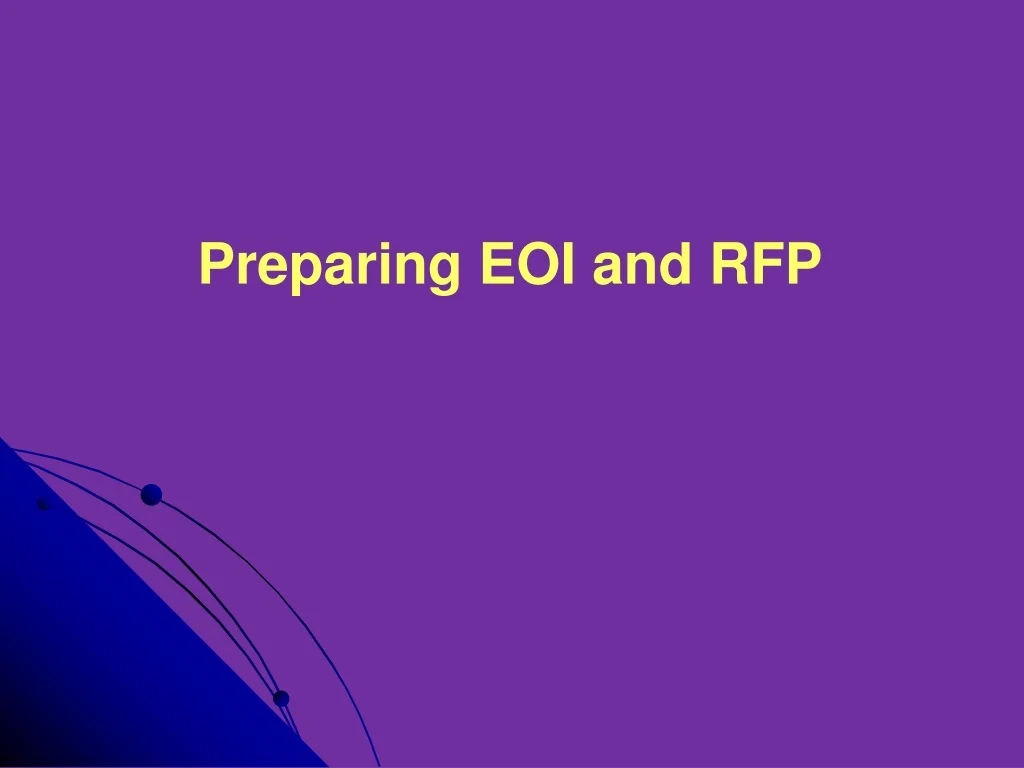 Preparing EOI and RFP